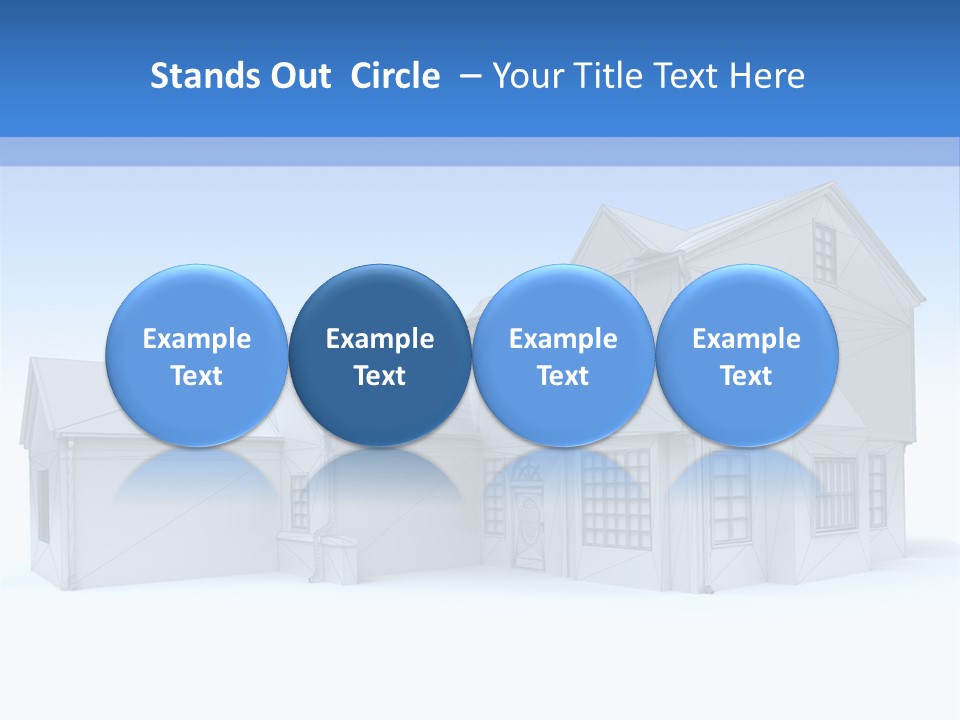 Stands Out Circle – Your Title Text Here

Example Text

Example Text

Example Text

Example Text